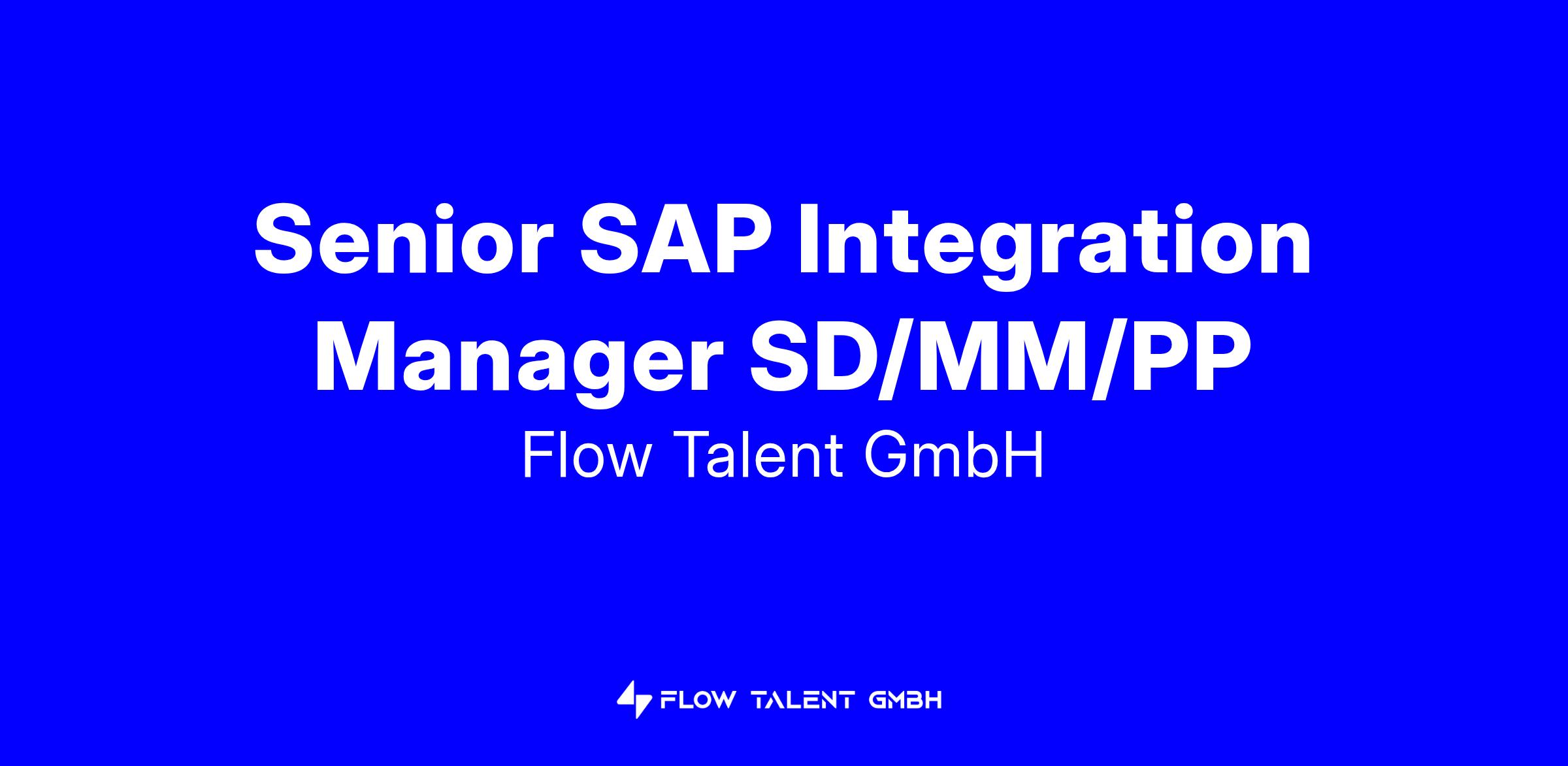 Senior SAP Integration Manager SD/MM/PP

Flow Talent GmbH

FLOW TALENT GMBH